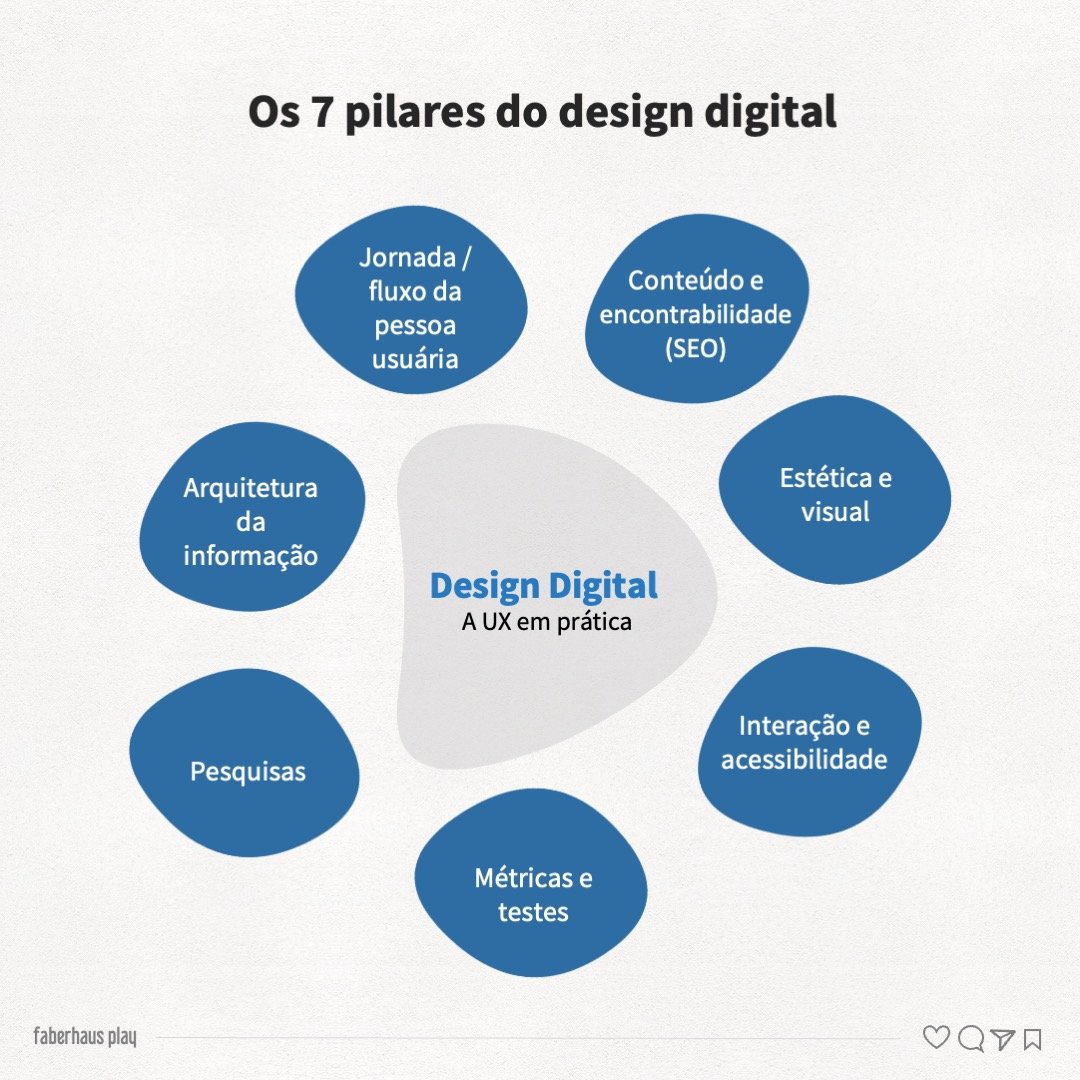 Os 7 pilares do design digital

Jornada / fluxo da pessoa usuária

Conteúdo e encontrabilidade (SEO)

Arquitetura da informação

Estética e visual

Design Digital
A UX em prática

Pesquisas

Interação e acessibilidade

Métricas e testes

faberhaus play